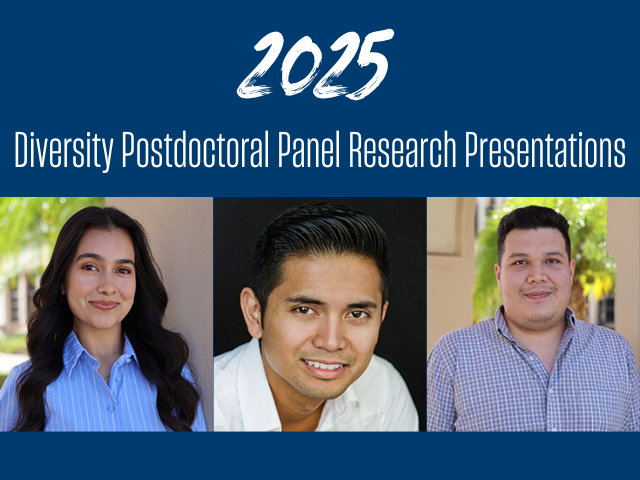 2025

Diversity Postdoctoral Panel Research Presentations